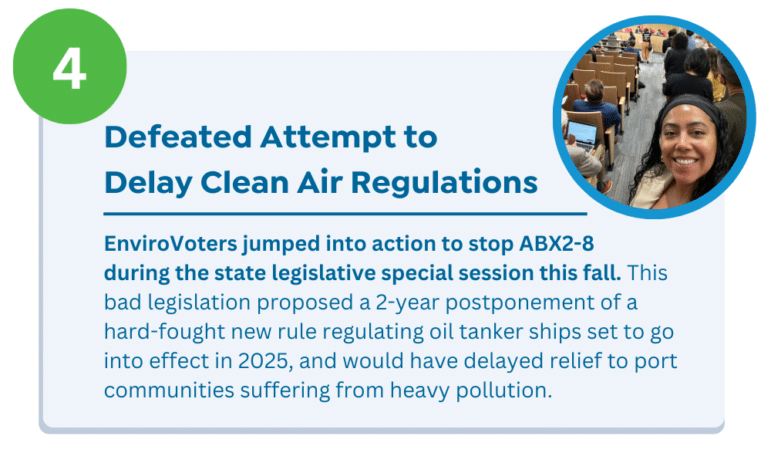 4

Defeated Attempt to Delay Clean Air Regulations

EnviroVoters jumped into action to stop ABX2-8 during the state legislative special session this fall. This bad legislation proposed a 2-year postponement of a hard-fought new rule regulating oil tanker ships set to go into effect in 2025, and would have delayed relief to port communities suffering from heavy pollution.